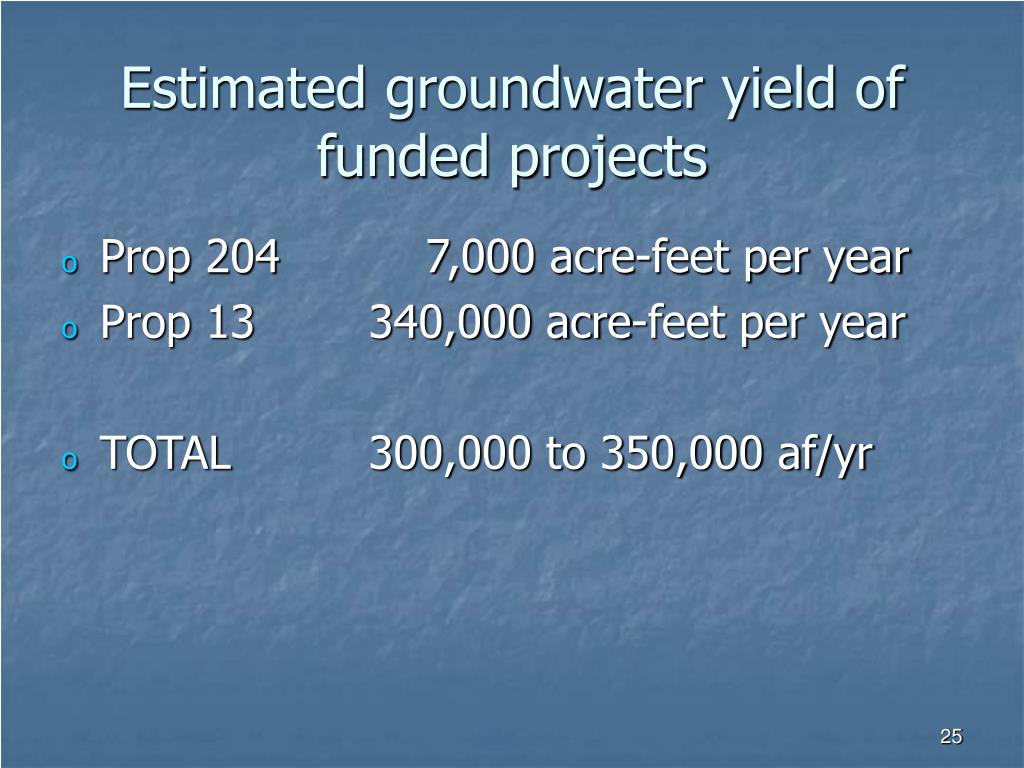 Estimated groundwater yield of funded projects

o Prop 204 7,000 acre-feet per year
o Prop 13 340,000 acre-feet per year

o TOTAL 300,000 to 350,000 af/yr

25